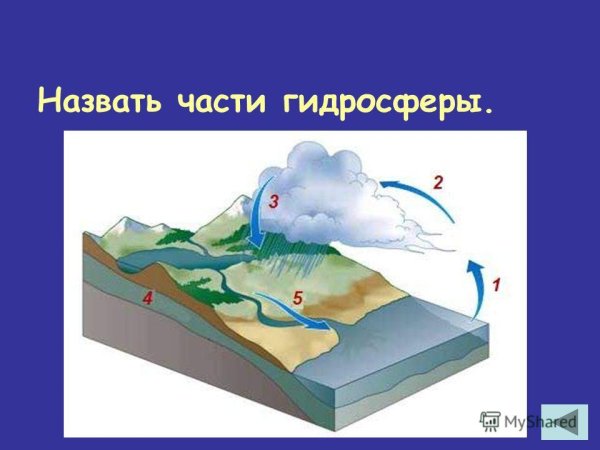 Назвать части гидросферы.

3
2
1
4
5

MyShared